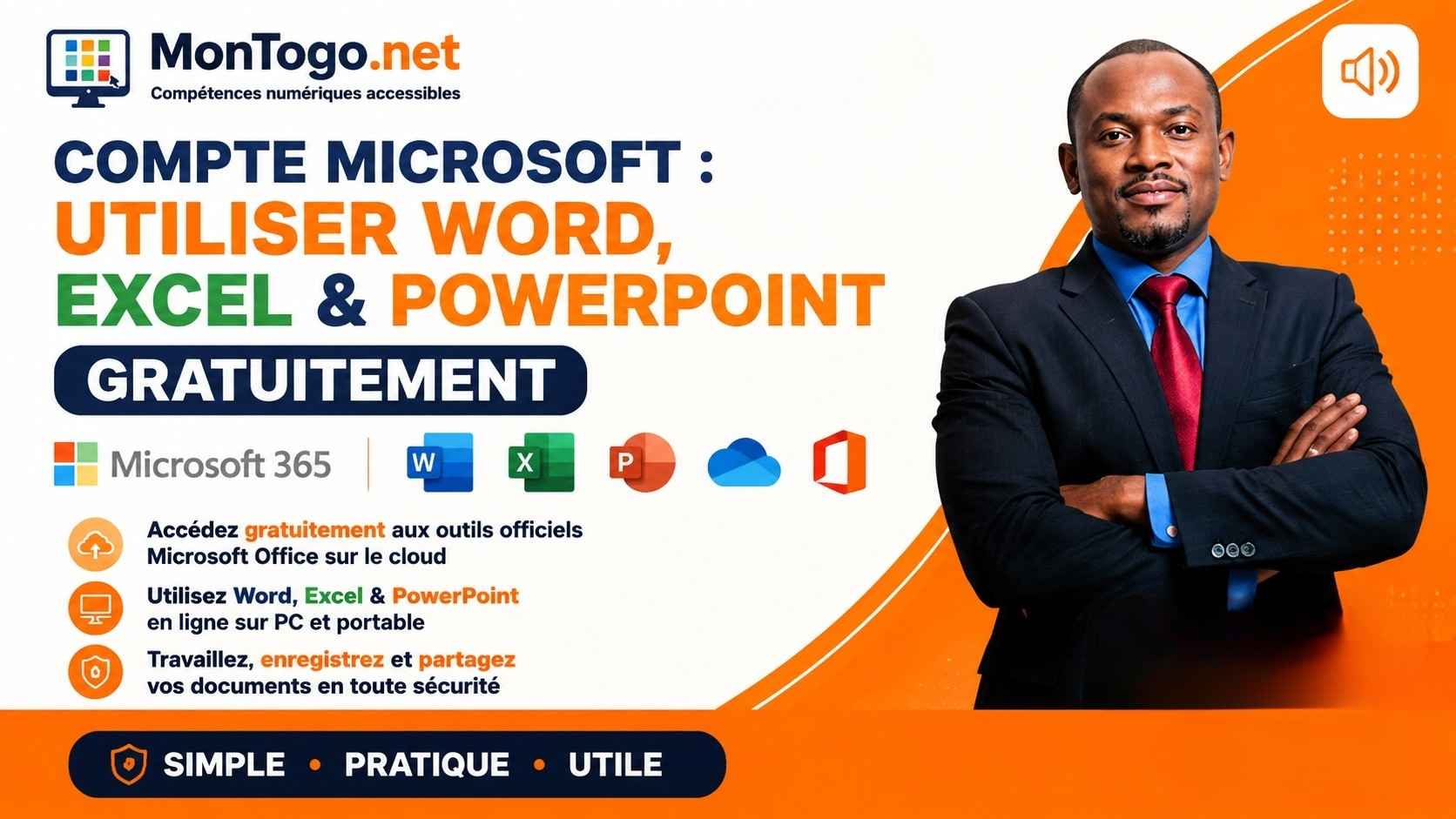 MonTogo.net
Compétences numériques accessibles

COMPTE MICROSOFT :
UTILISER WORD, EXCEL & POWERPOINT
GRATUITEMENT

Microsoft 365

W X P

Accédez gratuitement aux outils officiels Microsoft Office sur le cloud

Utilisez Word, Excel & PowerPoint en ligne sur PC et portable

Travaillez, enregistrez et partagez vos documents en toute sécurité

SIMPLE • PRATIQUE • UTILE